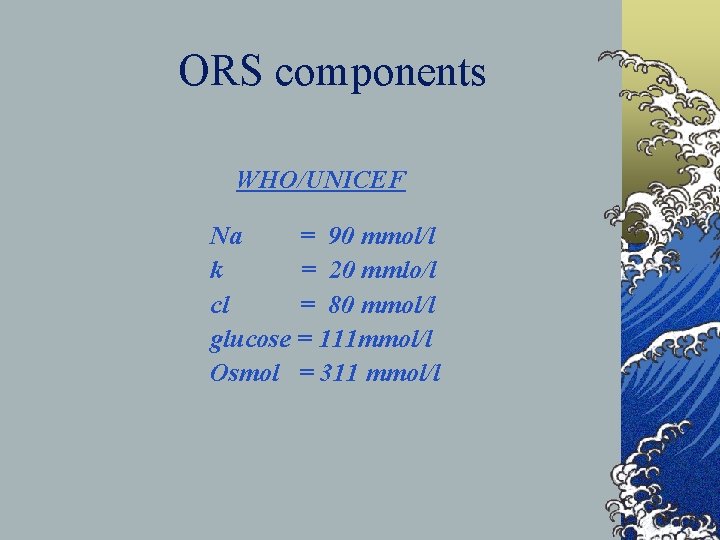 ORS components

WHO/UNICEF

Na = 90 mmol/l
k = 20 mmlo/l
cl = 80 mmol/l
glucose = 111mmol/l
Osmol = 311 mmol/l